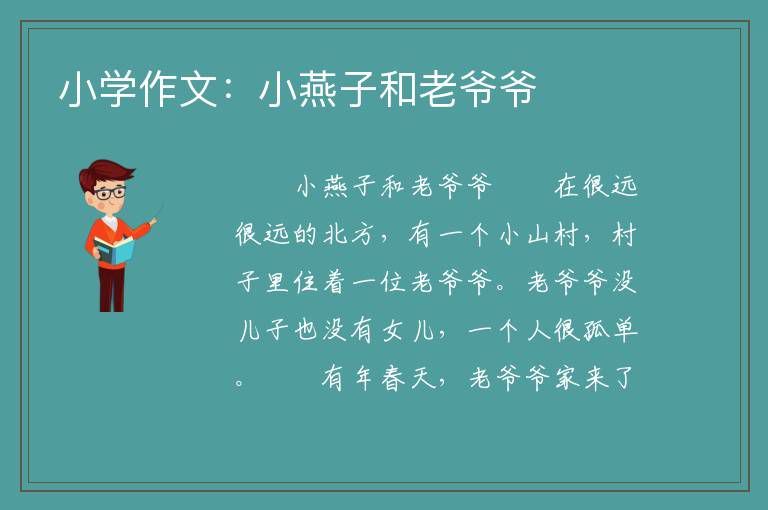 小学作文：小燕子和老爷爷

小燕子和老爷爷　　在很远很远的北方，有一个小山村，村子里住着一位老爷爷。老爷爷没儿子也没有女儿，一个人很孤单。　　有年春天，老爷爷家来了